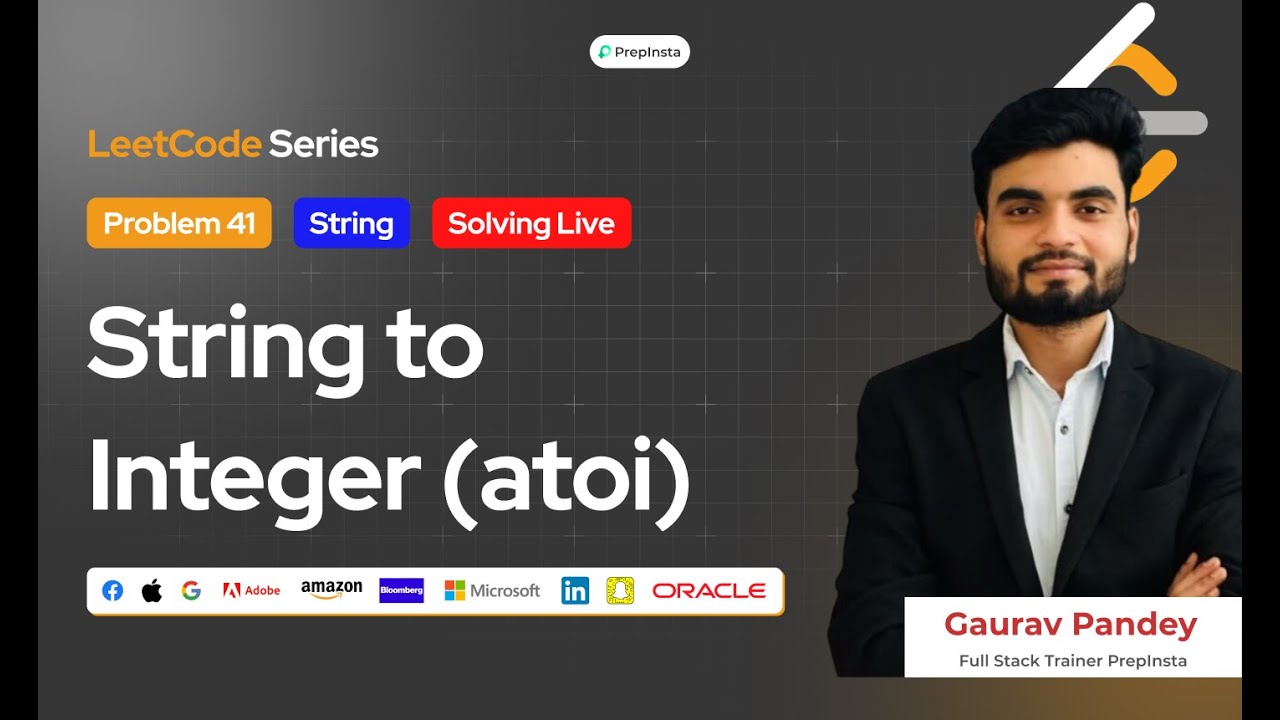 PrepInsta

LeetCode Series

Problem 41 String Solving Live

String to Integer (atoi)

Adobe amazon Bloomberg Microsoft in ORACLE

Gaurav Pandey
Full Stack Trainer PrepInsta